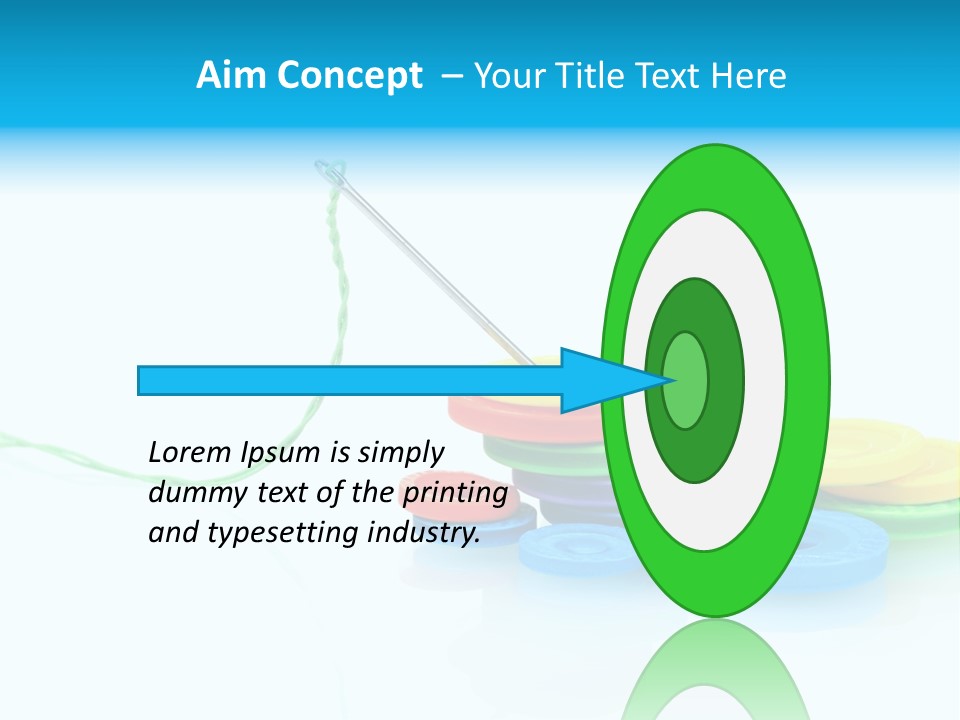 Aim Concept – Your Title Text Here

Lorem Ipsum is simply dummy text of the printing and typesetting industry.